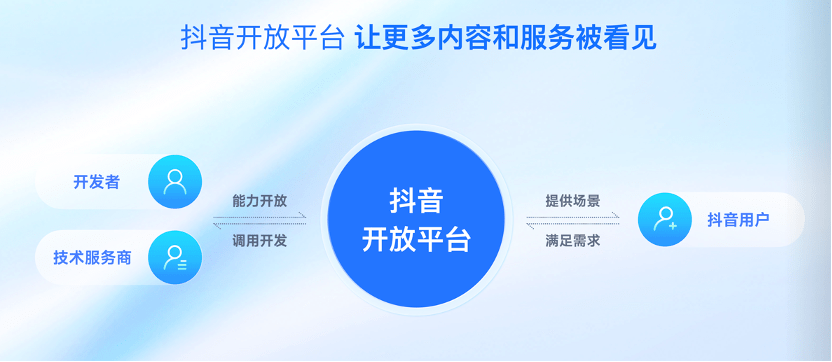 抖音开放平台 让更多内容和服务被看见

开发者

技术服务商

能力开放

调用开发

抖音
开放平台

提供场景

满足需求

抖音用户